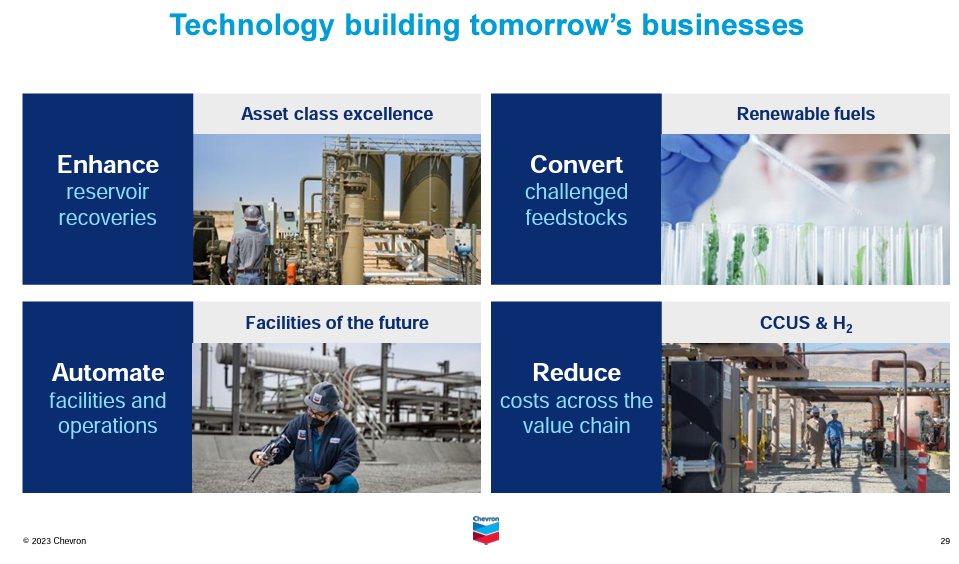 Technology building tomorrow's businesses

Enhance reservoir recoveries

Asset class excellence

Convert challenged feedstocks

Renewable fuels

Automate facilities and operations

Facilities of the future

Reduce costs across the value chain

CCUS & $H_2$

© 2023 Chevron

Chevron

29